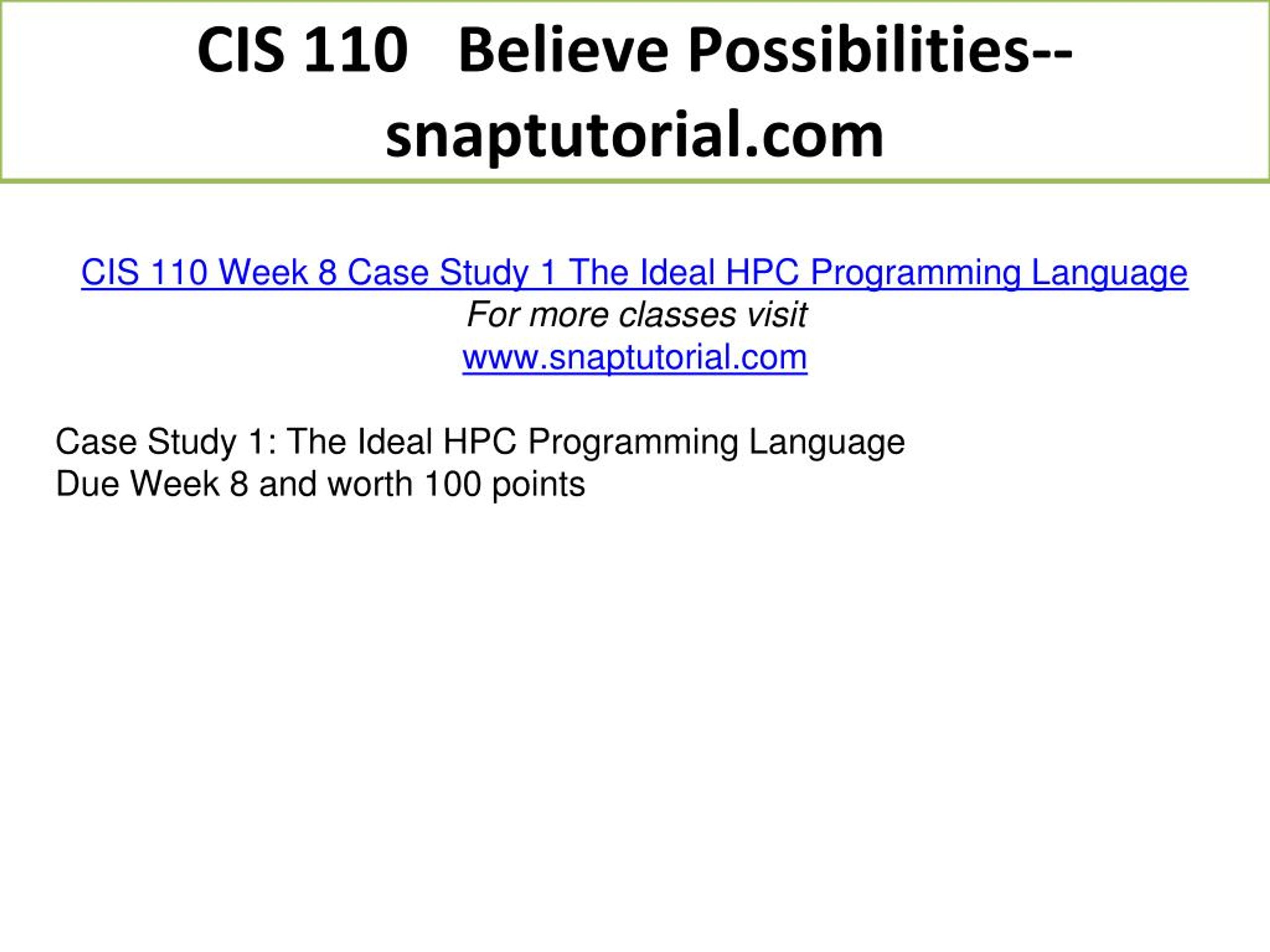 CIS 110 Believe Possibilities--snaptutorial.com

CIS 110 Week 8 Case Study 1 The Ideal HPC Programming Language
For more classes visit
www.snaptutorial.com

Case Study 1: The Ideal HPC Programming Language
Due Week 8 and worth 100 points